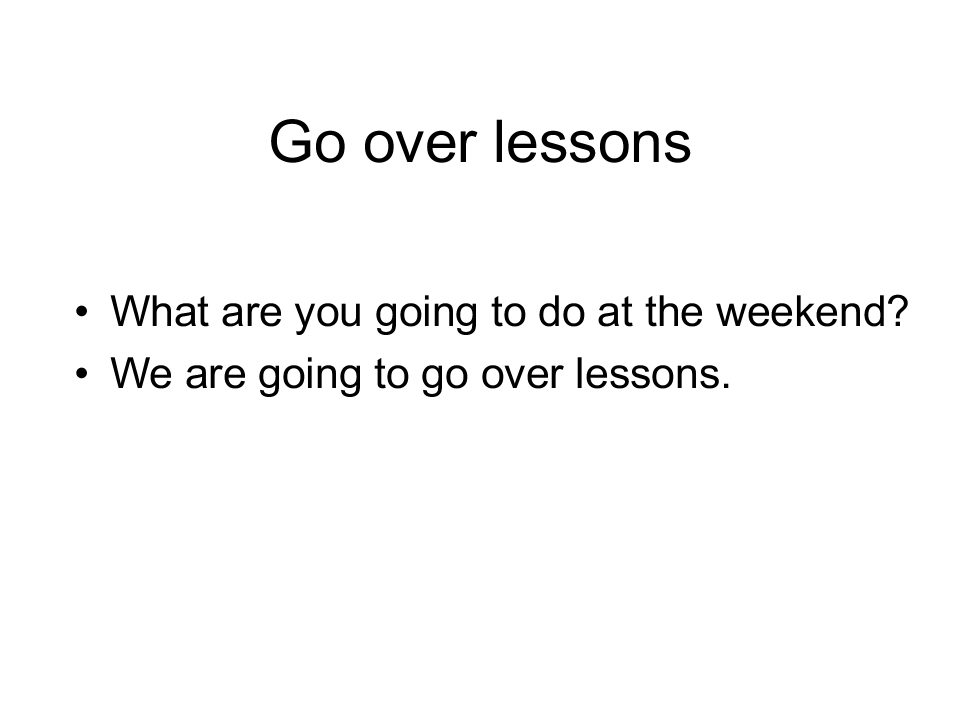 Go over lessons

• What are you going to do at the weekend?
• We are going to go over lessons.